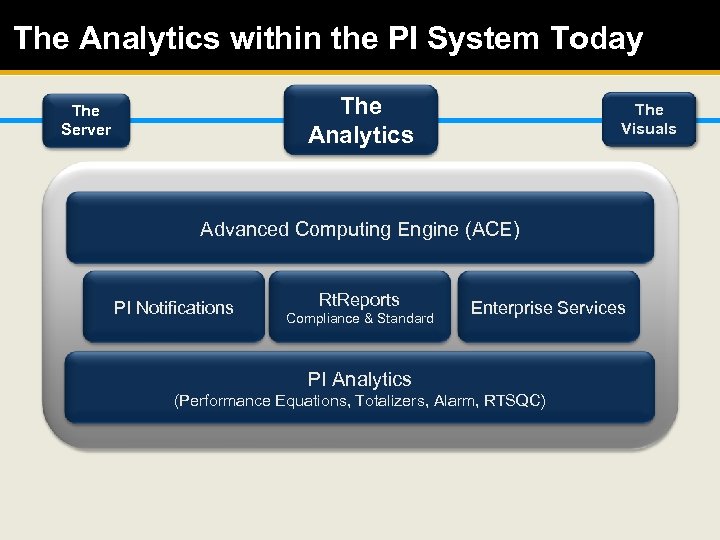 The Analytics within the PI System Today

The Server

The Analytics

The Visuals

Advanced Computing Engine (ACE)

PI Notifications

RtReports
Compliance & Standard

Enterprise Services

PI Analytics
(Performance Equations, Totalizers, Alarm, RTSQC)